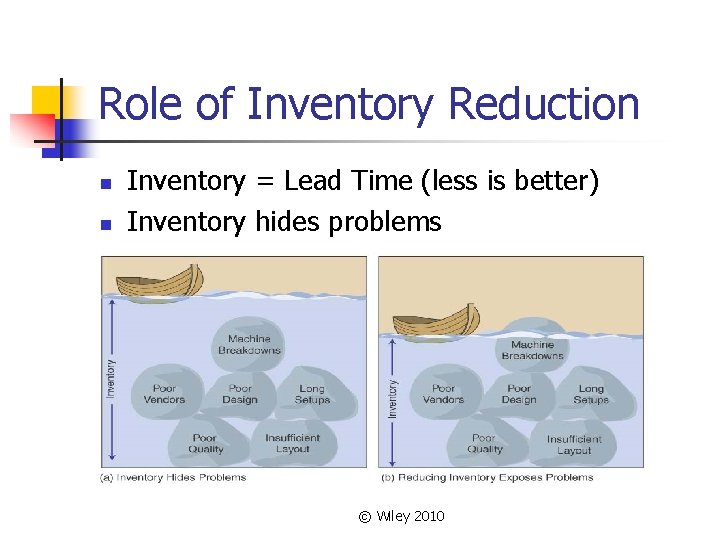 Role of Inventory Reduction

• Inventory = Lead Time (less is better)
• Inventory hides problems

Inventory

Machine Breakdowns

Poor Vendors

Poor Design

Long Setups

Poor Quality

Insufficient Layout

(a) Inventory Hides Problems

Inventory

Machine Breakdowns

Poor Vendors

Poor Design

Long Setups

Poor Quality

Insufficient Layout

(b) Reducing Inventory Exposes Problems

© Wiley 2010